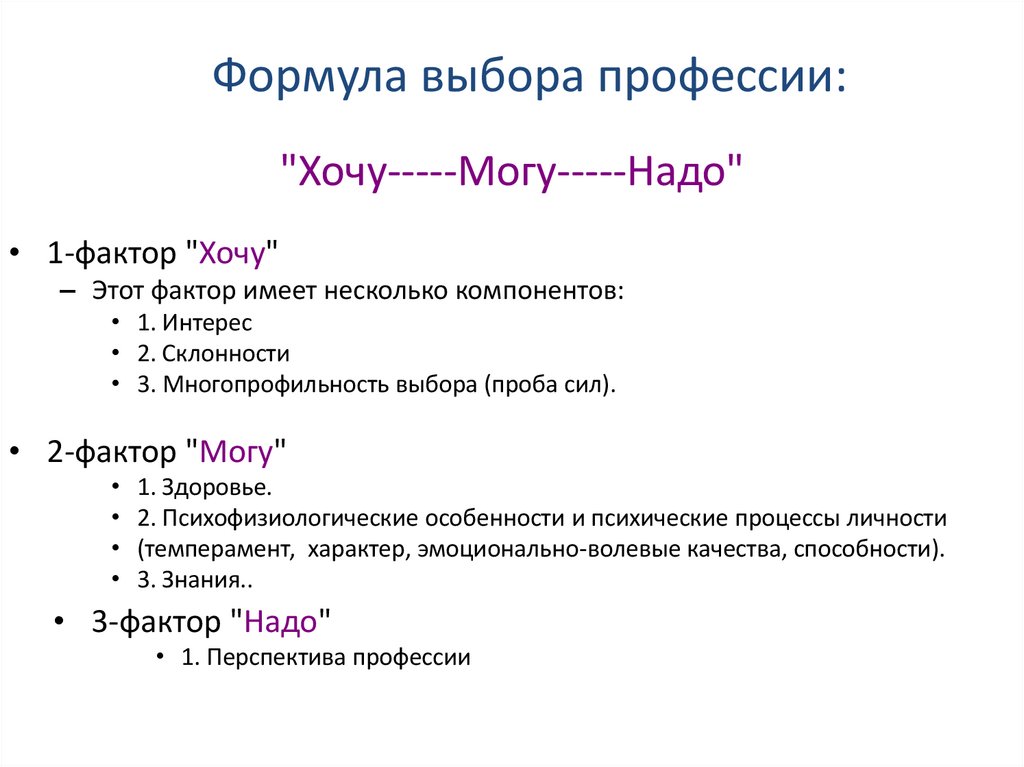 Формула выбора профессии:

"Хочу-----Могу-----Надо"

• 1-фактор "Хочу"
– Этот фактор имеет несколько компонентов:
• 1. Интерес
• 2. Склонности
• 3. Многопрофильность выбора (проба сил).

• 2-фактор "Могу"
• 1. Здоровье.
• 2. Психофизиологические особенности и психические процессы личности
• (темперамент, характер, эмоционально-волевые качества, способности).
• 3. Знания..

• 3-фактор "Надо"
• 1. Перспектива профессии